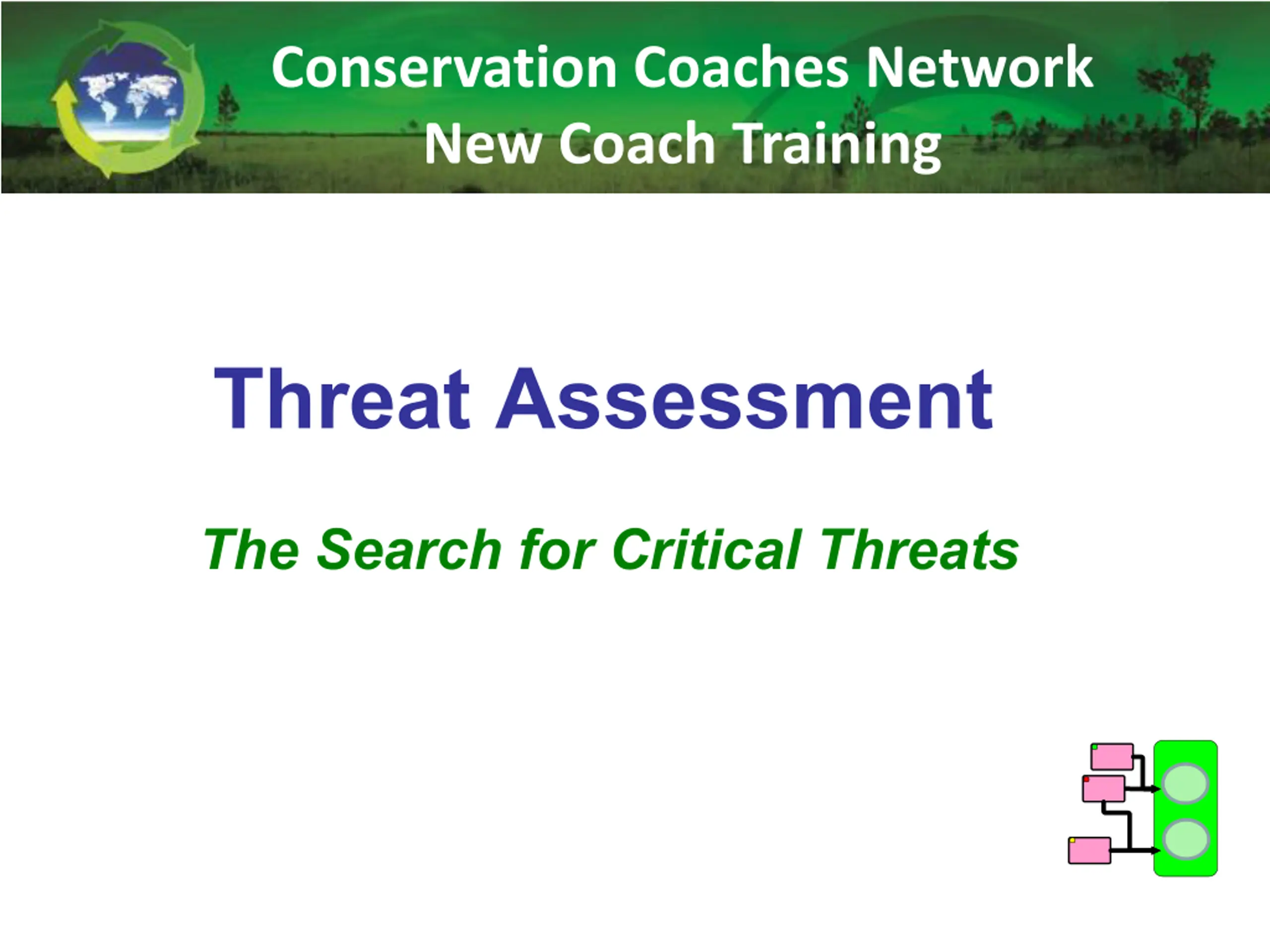 Conservation Coaches Network
New Coach Training

Threat Assessment

The Search for Critical Threats